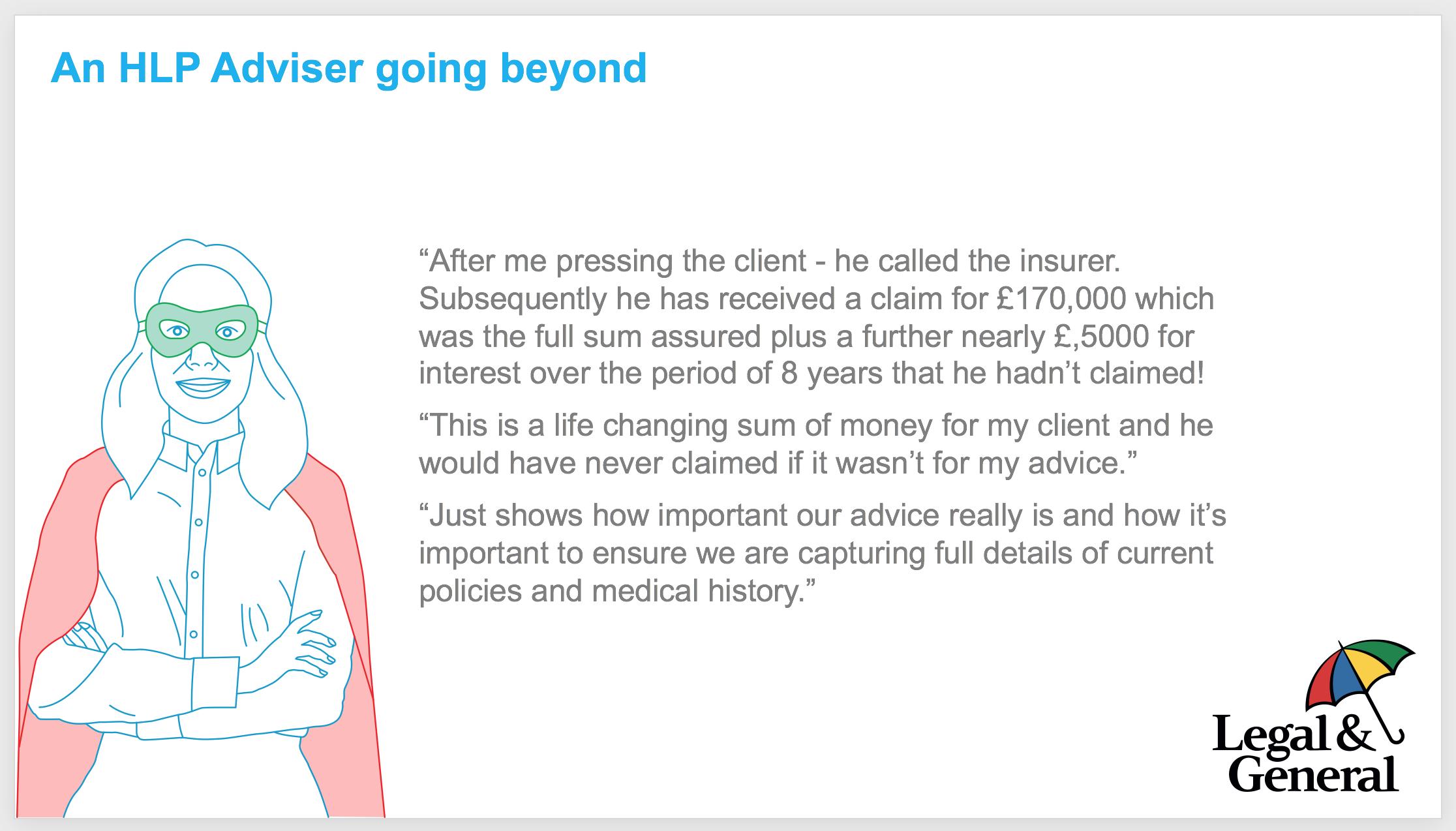 An HLP Adviser going beyond

“After me pressing the client - he called the insurer. Subsequently he has received a claim for £170,000 which was the full sum assured plus a further nearly £,5000 for interest over the period of 8 years that he hadn’t claimed!

“This is a life changing sum of money for my client and he would have never claimed if it wasn’t for my advice.”

“Just shows how important our advice really is and how it’s important to ensure we are capturing full details of current policies and medical history.”

Legal & General